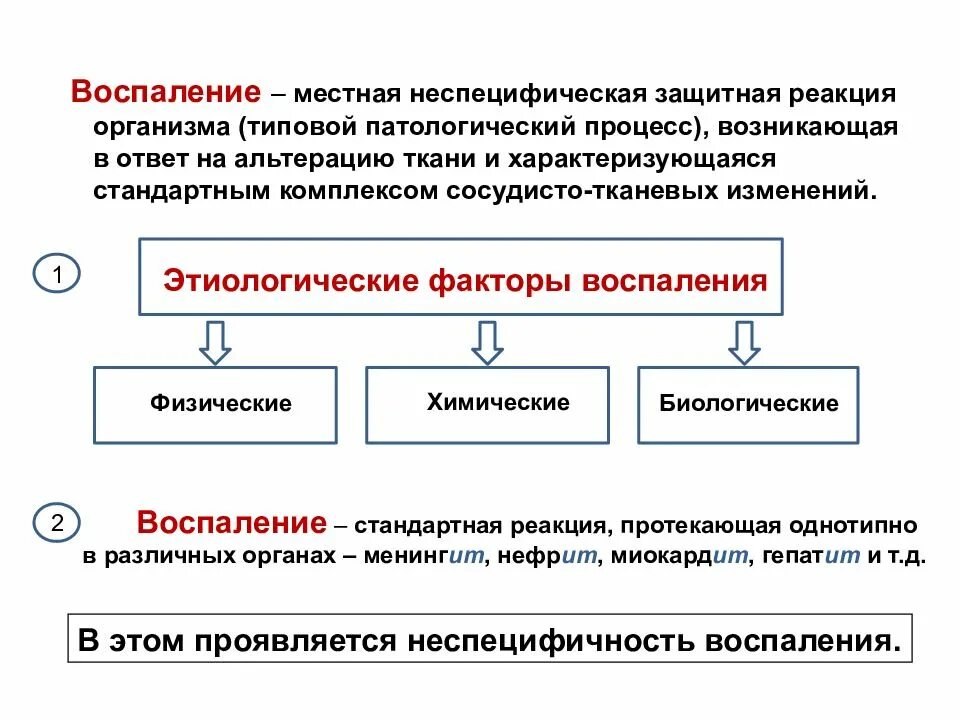 Воспаление – местная неспецифическая защитная реакция организма (типовой патологический процесс), возникающая в ответ на альтерацию ткани и характеризующаяся стандартным комплексом сосудисто-тканевых изменений.

1

Этиологические факторы воспаления

Физические

Химические

Биологические

2

Воспаление – стандартная реакция, протекающая однотипно в различных органах – менингит, нефрит, миокардит, гепатит и т.д.

В этом проявляется неспецифичность воспаления.